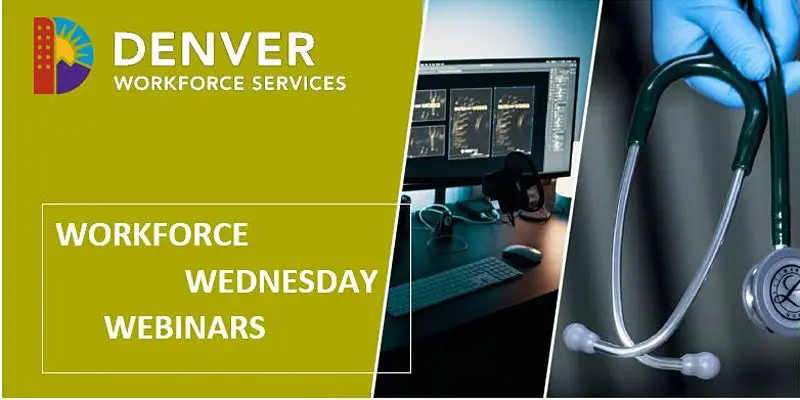 DENVER
WORKFORCE SERVICES

WORKFORCE
WEDNESDAY
WEBINARS